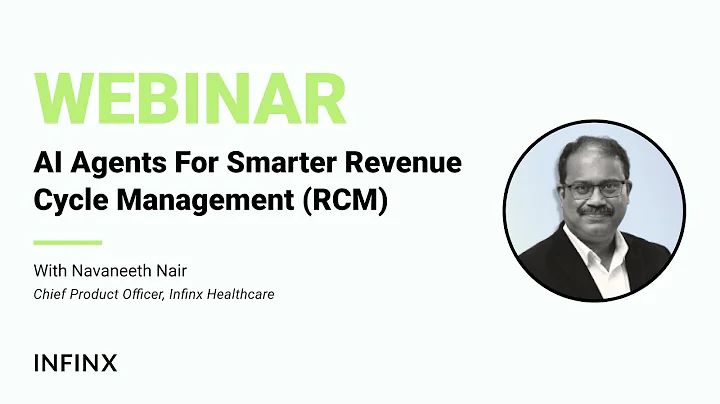 WEBINAR

AI Agents For Smarter Revenue Cycle Management (RCM)

With Navaneeth Nair
Chief Product Officer, Infinx Healthcare

INFINX